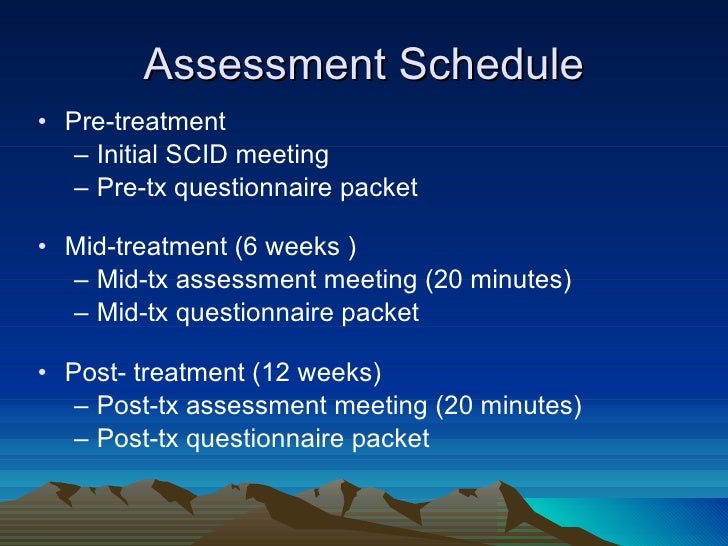 Assessment Schedule

• Pre-treatment
– Initial SCID meeting
– Pre-tx questionnaire packet

• Mid-treatment (6 weeks )
– Mid-tx assessment meeting (20 minutes)
– Mid-tx questionnaire packet

• Post- treatment (12 weeks)
– Post-tx assessment meeting (20 minutes)
– Post-tx questionnaire packet